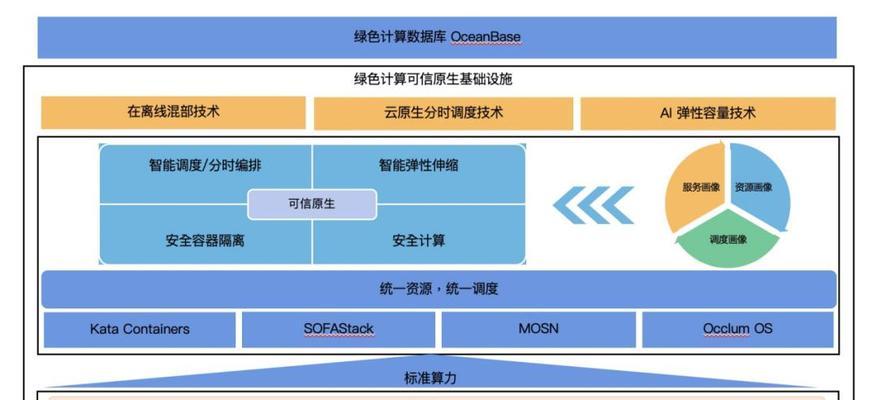 绿色计算数据库 OceanBase

绿色计算可信原生基础设施

在离线混部技术

云原生分时调度技术

AI 弹性容量技术

智能调度/分时编排

智能弹性伸缩

可信原生

安全容器隔离

安全计算

服务画像

资源画像

调度画像

统一资源，统一调度

Kata Containers

SOFAStack

MOSN

Occlum OS

标准算力